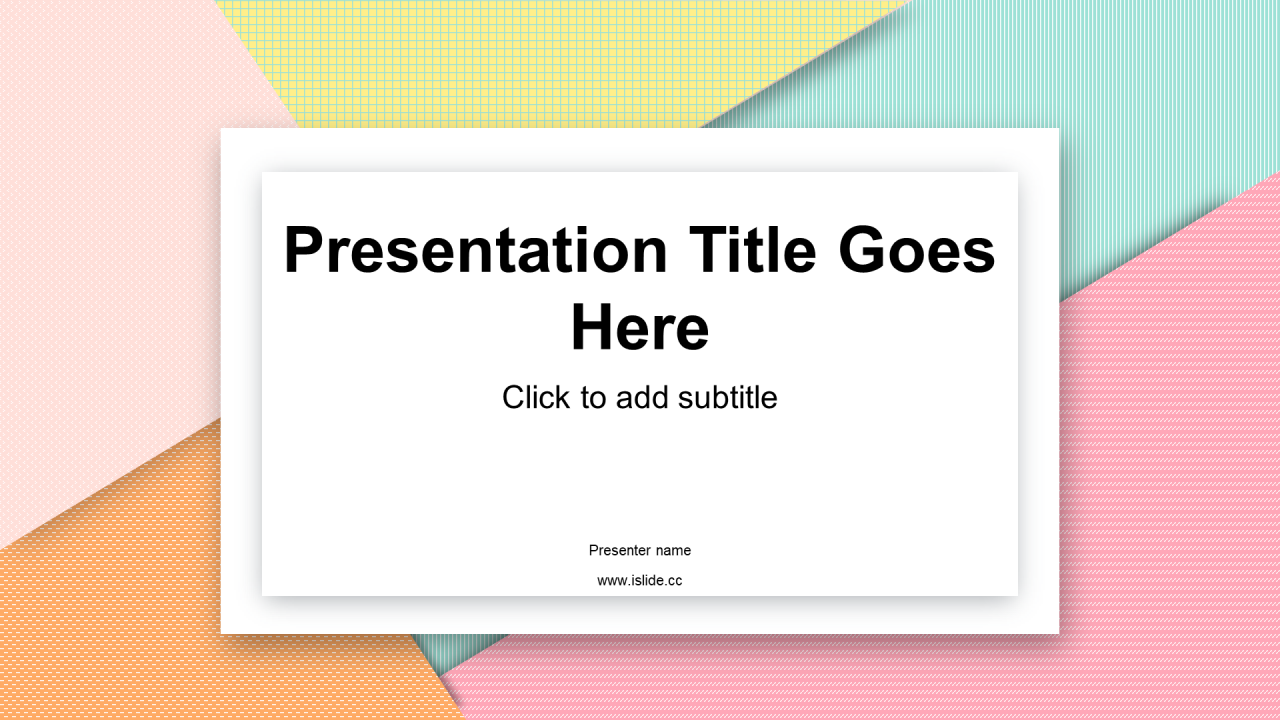 Presentation Title Goes Here

Click to add subtitle

Presenter name

www.islide.cc